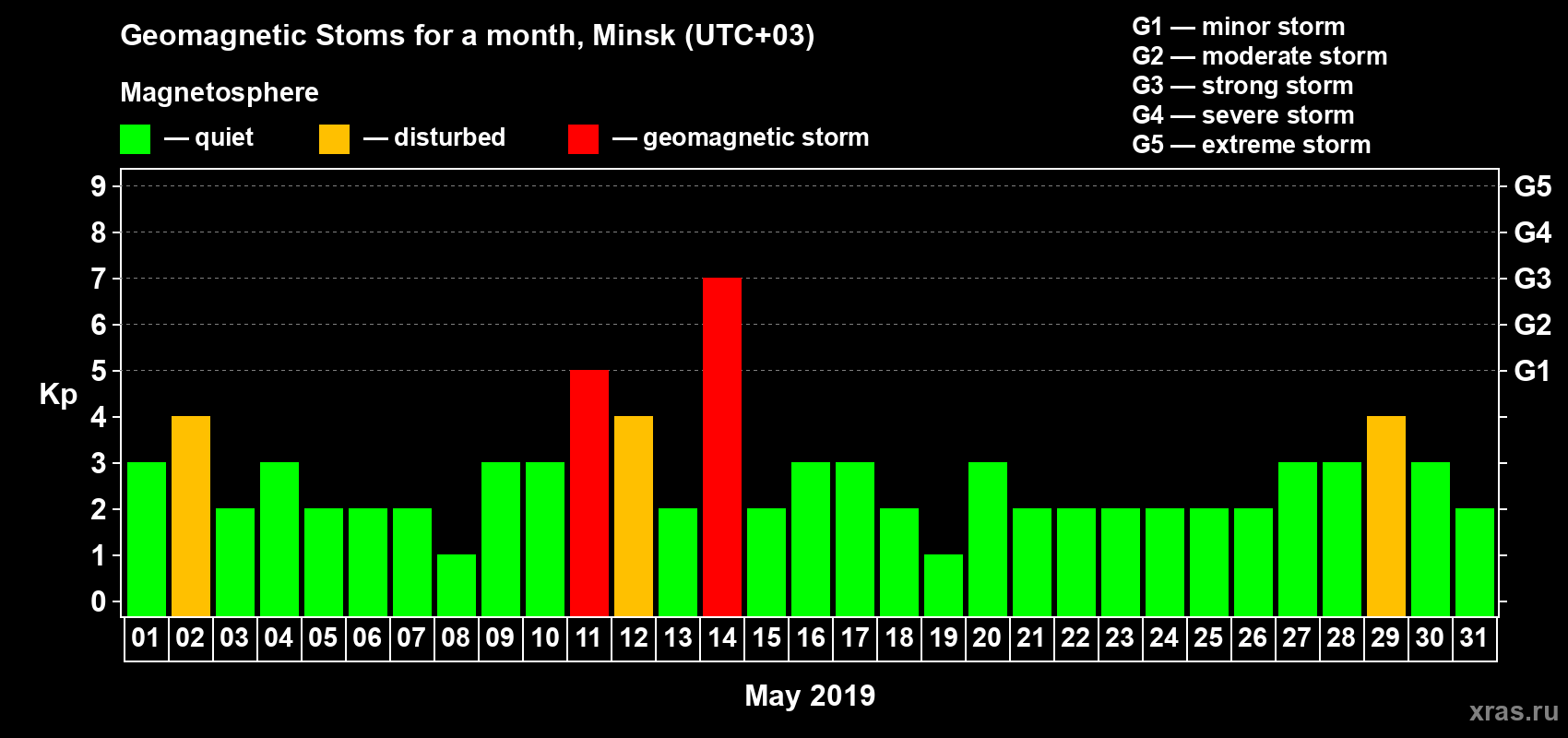 Geomagnetic Stoms for a month, Minsk (UTC+03)

Magnetosphere

— quiet — disturbed — geomagnetic storm

G1 — minor storm
G2 — moderate storm
G3 — strong storm
G4 — severe storm
G5 — extreme storm

Kp

9
8
7
6
5
4
3
2
1
0

G5
G4
G3
G2
G1

01 02 03 04 05 06 07 08 09 10 11 12 13 14 15 16 17 18 19 20 21 22 23 24 25 26 27 28 29 30 31

May 2019

xras.ru